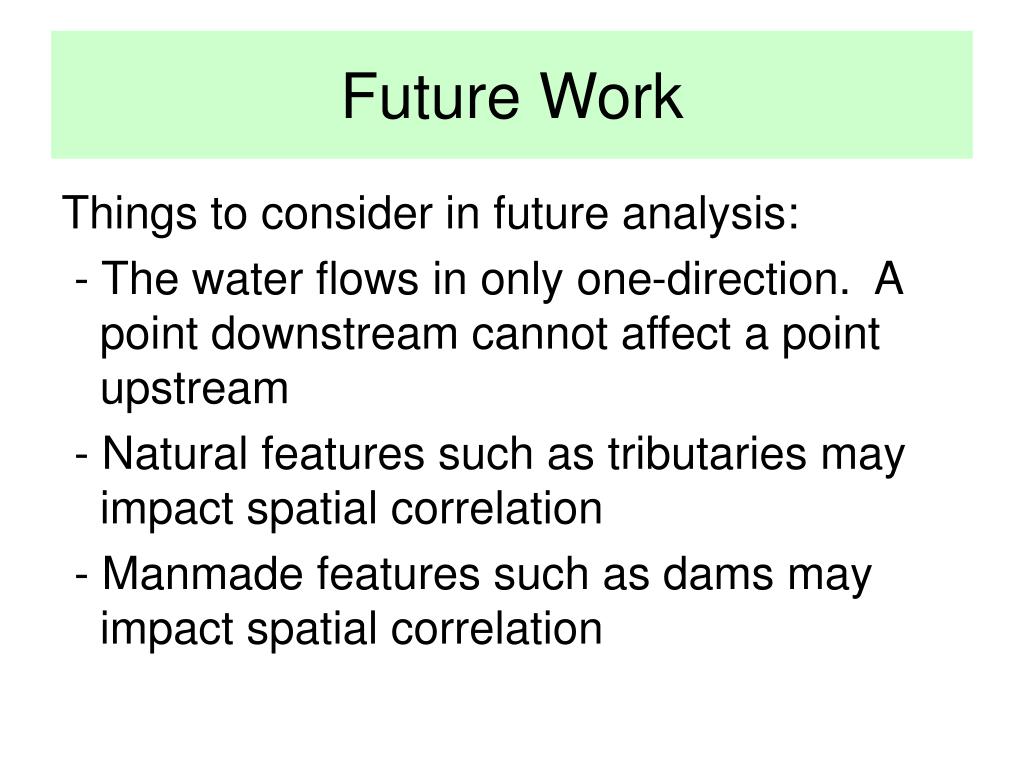 Future Work

Things to consider in future analysis:

- The water flows in only one-direction. A point downstream cannot affect a point upstream

- Natural features such as tributaries may impact spatial correlation

- Manmade features such as dams may impact spatial correlation